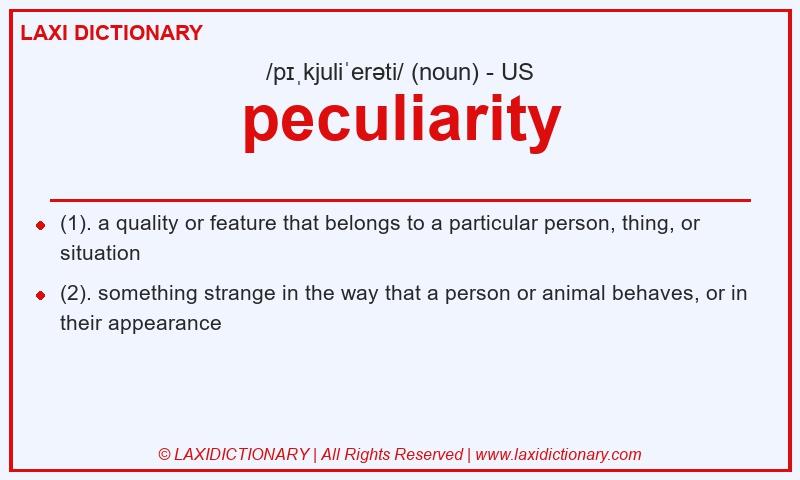 LAXI DICTIONARY

/pɪˌkjuliˈerəti/ (noun) - US

peculiarity

- (1). a quality or feature that belongs to a particular person, thing, or situation
- (2). something strange in the way that a person or animal behaves, or in their appearance

© LAXIDICTIONARY | All Rights Reserved | www.laxidictionary.com